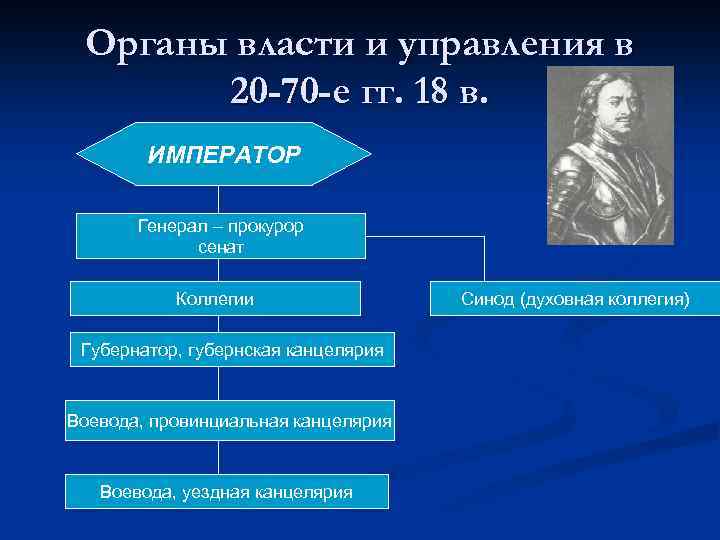 Органы власти и управления в 20-70-е гг. 18 в.

ИМПЕРАТОР

Генерал – прокурор
сенат

Коллегии

Синод (духовная коллегия)

Губернатор, губернская канцелярия

Воевода, провинциальная канцелярия

Воевода, уездная канцелярия